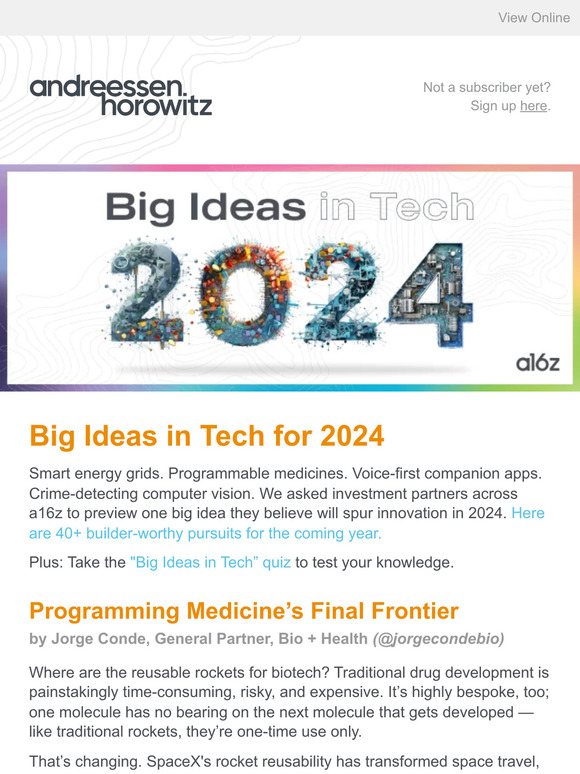 View Online

andreessen. horowitz

Not a subscriber yet? Sign up here.

Big Ideas in Tech

2024

a16z

Big Ideas in Tech for 2024

Smart energy grids. Programmable medicines. Voice-first companion apps. Crime-detecting computer vision. We asked investment partners across a16z to preview one big idea they believe will spur innovation in 2024. Here are 40+ builder-worthy pursuits for the coming year.

Plus: Take the "Big Ideas in Tech" quiz to test your knowledge.

Programming Medicine's Final Frontier

by Jorge Conde, General Partner, Bio + Health (@jorgecondebio)

Where are the reusable rockets for biotech? Traditional drug development is painstakingly time-consuming, risky, and expensive. It's highly bespoke, too; one molecule has no bearing on the next molecule that gets developed — like traditional rockets, they're one-time use only.

That's changing. SpaceX's rocket reusability has transformed space travel,